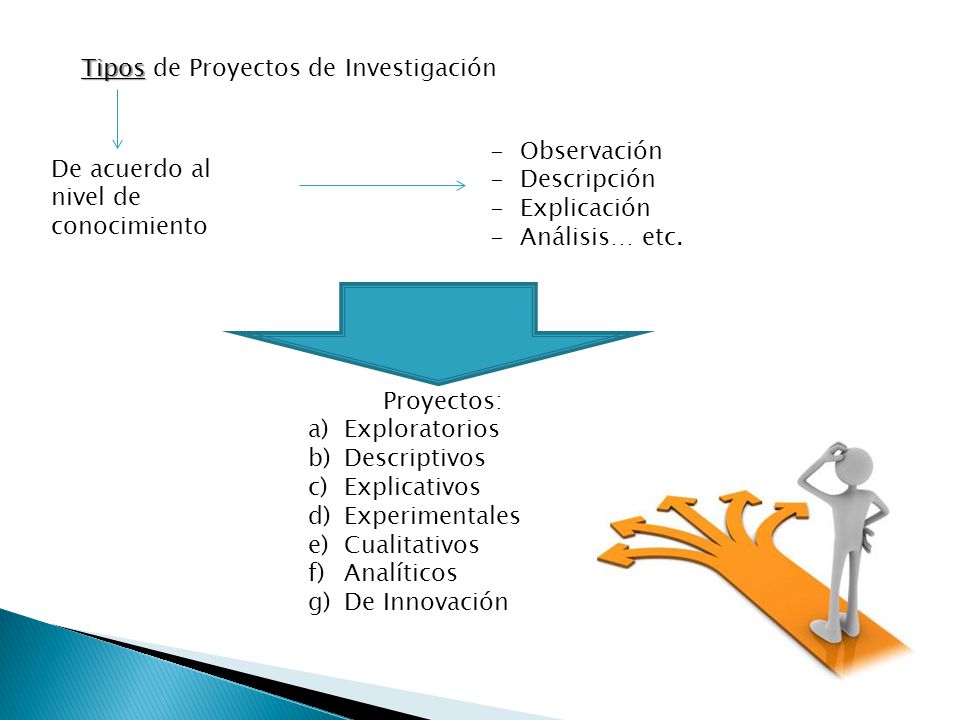 Tipos de Proyectos de Investigación

De acuerdo al nivel de conocimiento

- Observación
- Descripción
- Explicación
- Análisis… etc.

Proyectos:
a) Exploratorios
b) Descriptivos
c) Explicativos
d) Experimentales
e) Cualitativos
f) Analíticos
g) De Innovación